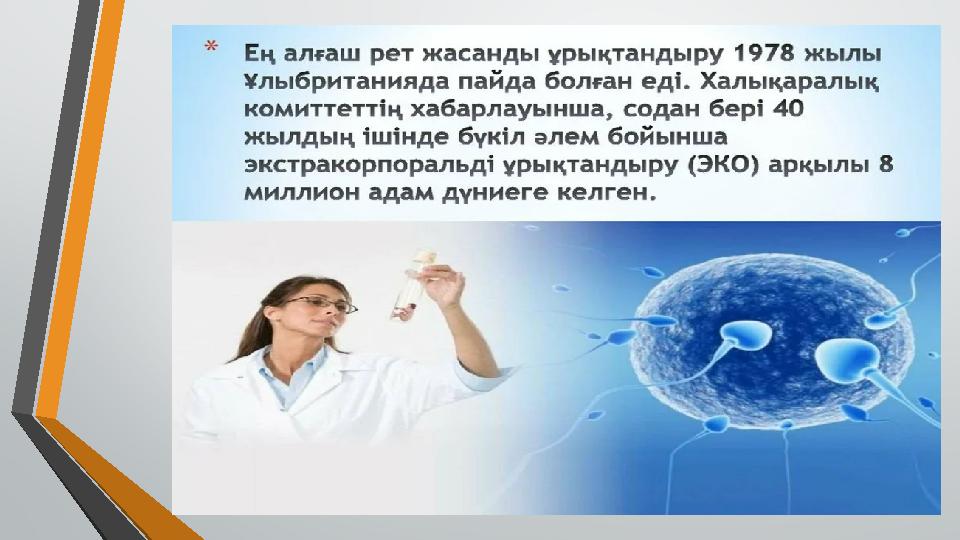 * Ең алғаш рет жасанды ұрықтандыру 1978 жылы Ұлыбританияда пайда болған еді. Халықаралық комиттеттің хабарлауынша, содан бері 40 жылдың ішінде бүкіл әлем бойынша экстракорпоральді ұрықтандыру (ЭКО) арқылы 8 миллион адам дүниеге келген.